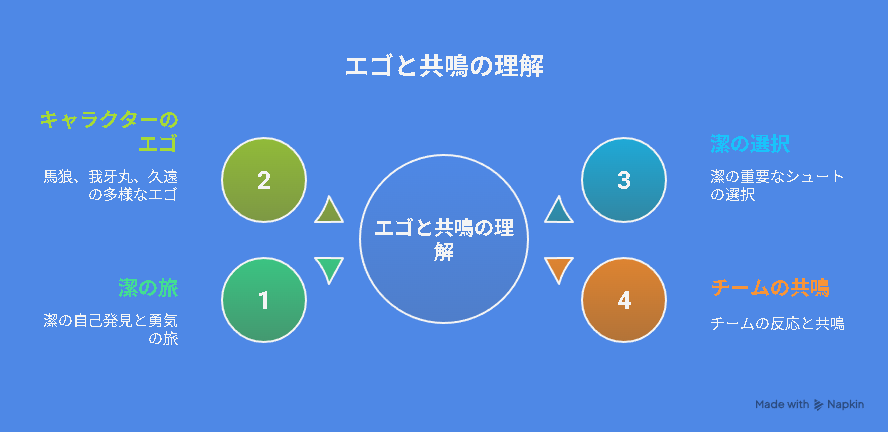 エゴと共鳴の理解

キャラクターのエゴ

馬狼、我牙丸、久遠の多様なエゴ

2

潔の旅

潔の自己発見と勇気の旅

1

エゴと共鳴の理解

3

潔の選択

潔の重要なシュートの選択

4

チームの共鳴

チームの反応と共鳴

Made with Napkin